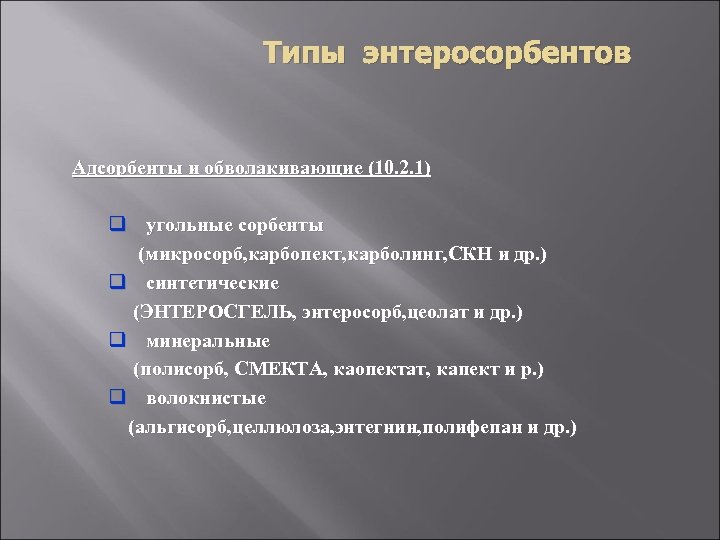 Типы энтеросорбентов

Адсорбенты и обволакивающие (10.2.1)

угольные сорбенты
(микросорб,карбопект,карболинг,СКН и др.)

синтетические
(ЭНТЕРОСГЕЛЬ, энтеросорб,цеолат и др.)

минеральные
(полисорб, СМЕКТА, каопектат, капект и р.)

волокнистые
(альгисорб,целлюлоза,энтегнин,полифепан и др.)